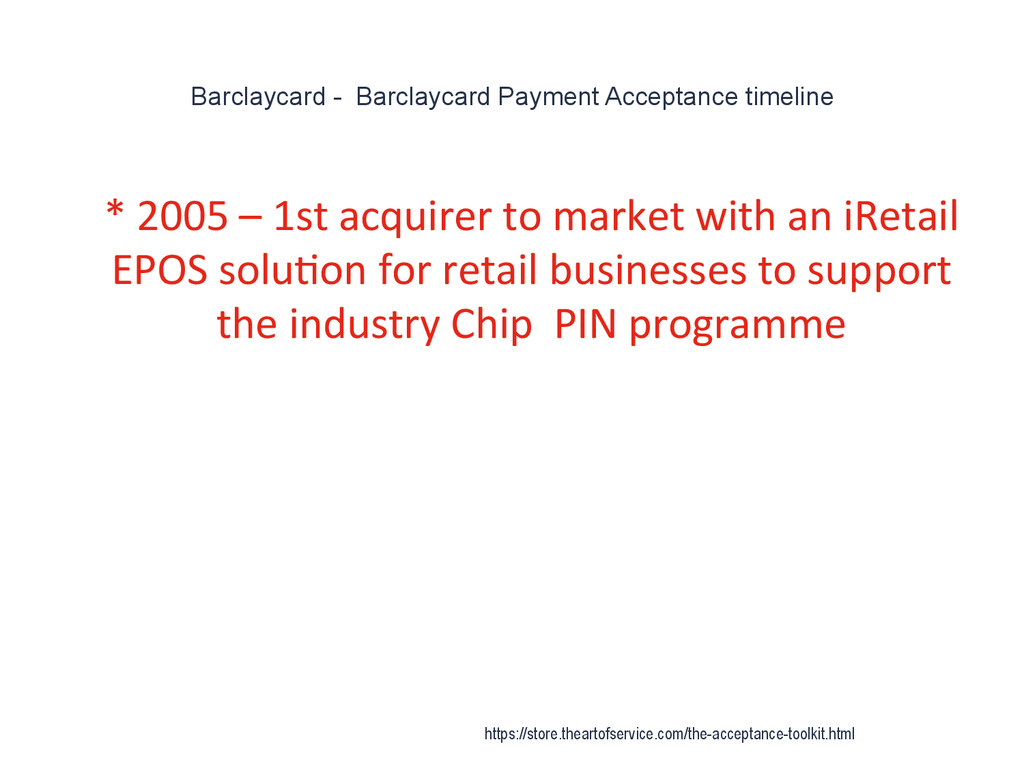 Barclaycard - Barclaycard Payment Acceptance timeline

* 2005 – 1st acquirer to market with an iRetail EPOS solution for retail businesses to support the industry Chip PIN programme

https://store.theartofservice.com/the-acceptance-toolkit.html